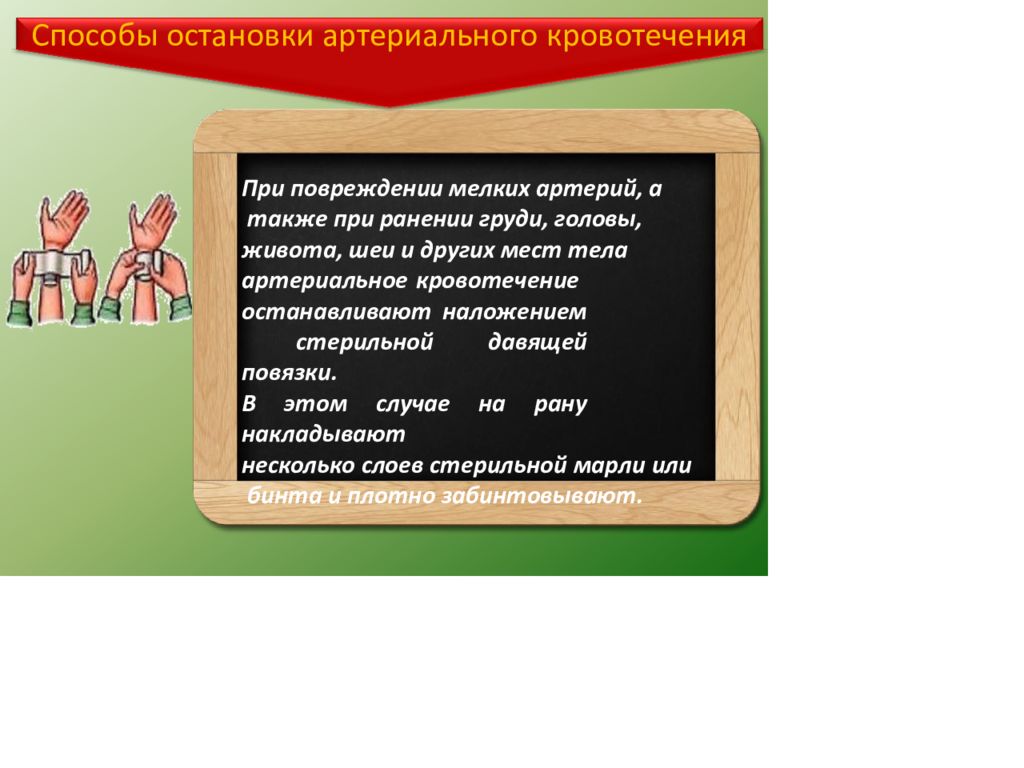 Способы остановки артериального кровотечения

При повреждении мелких артерий, а также при ранении груди, головы, живота, шеи и других мест тела артериальное кровотечение останавливают наложением стерильной давящей повязки.
В этом случае на рану накладывают несколько слоев стерильной марли или бинта и плотно забинтовывают.